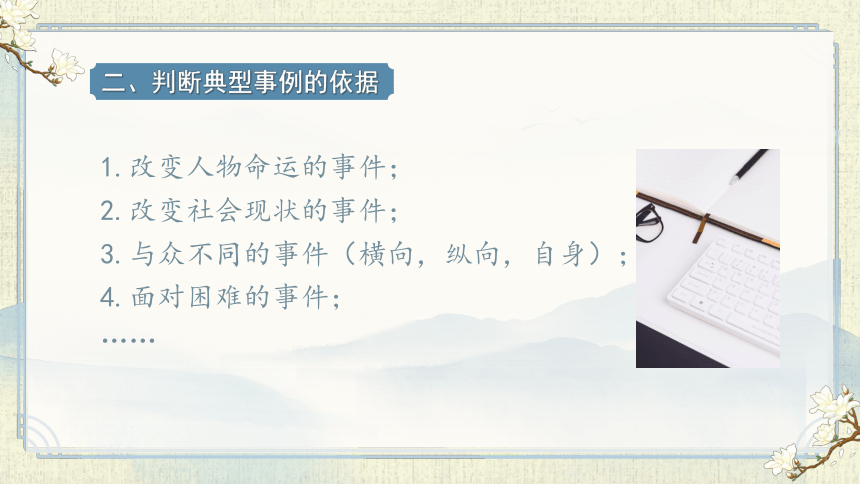 二、判断典型事例的依据

1. 改变人物命运的事件；
2. 改变社会现状的事件；
3. 与众不同的事件（横向，纵向，自身）；
4. 面对困难的事件；
……